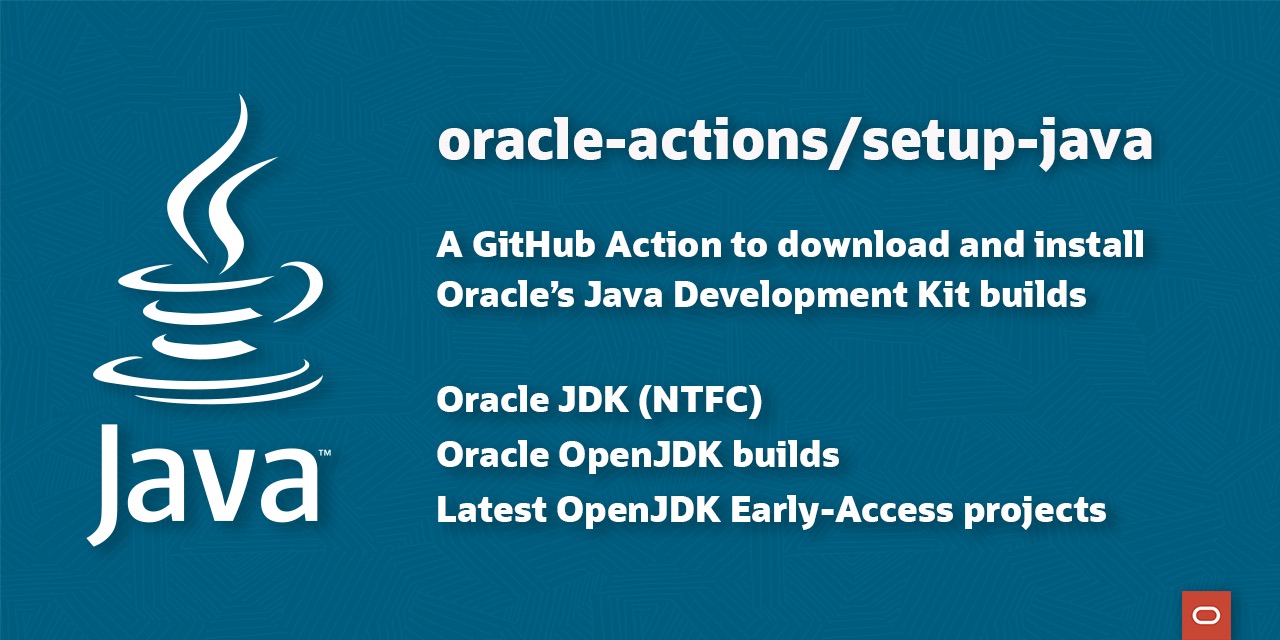 Java™

oracle-actions/setup-java

A GitHub Action to download and install Oracle's Java Development Kit builds

Oracle JDK (NTFC)
Oracle OpenJDK builds
Latest OpenJDK Early-Access projects